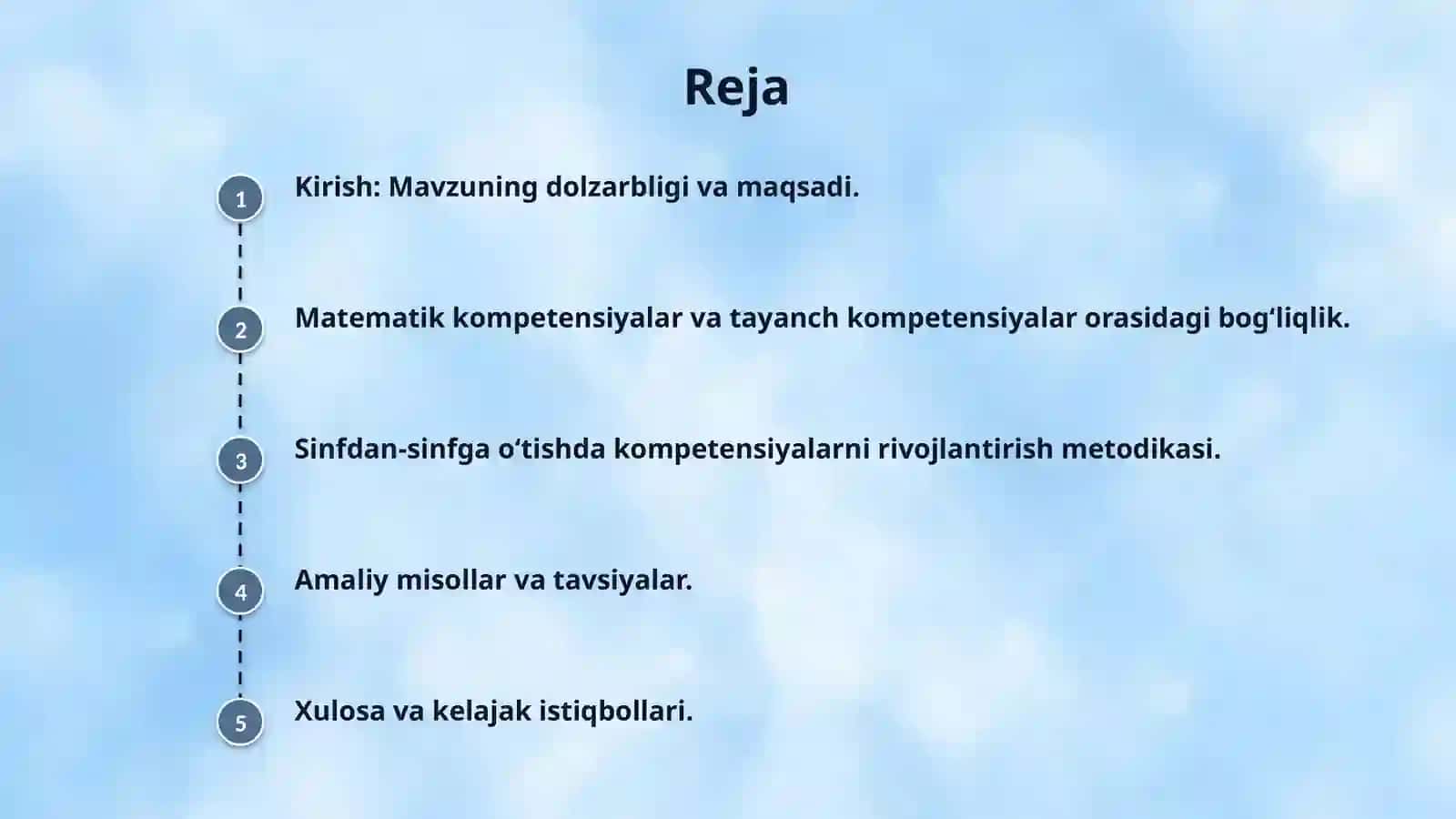 Reja

1 Kirish: Mavzuning dolzarbligi va maqsadi.

2 Matematik kompetensiyalar va tayanch kompetensiyalar orasidagi bog‘liqlik.

3 Sinfdan-sinfga o‘tishda kompetensiyalarni rivojlantirish metodikasi.

4 Amaliy misollar va tavsiyalar.

5 Xulosa va kelajak istiqbollari.